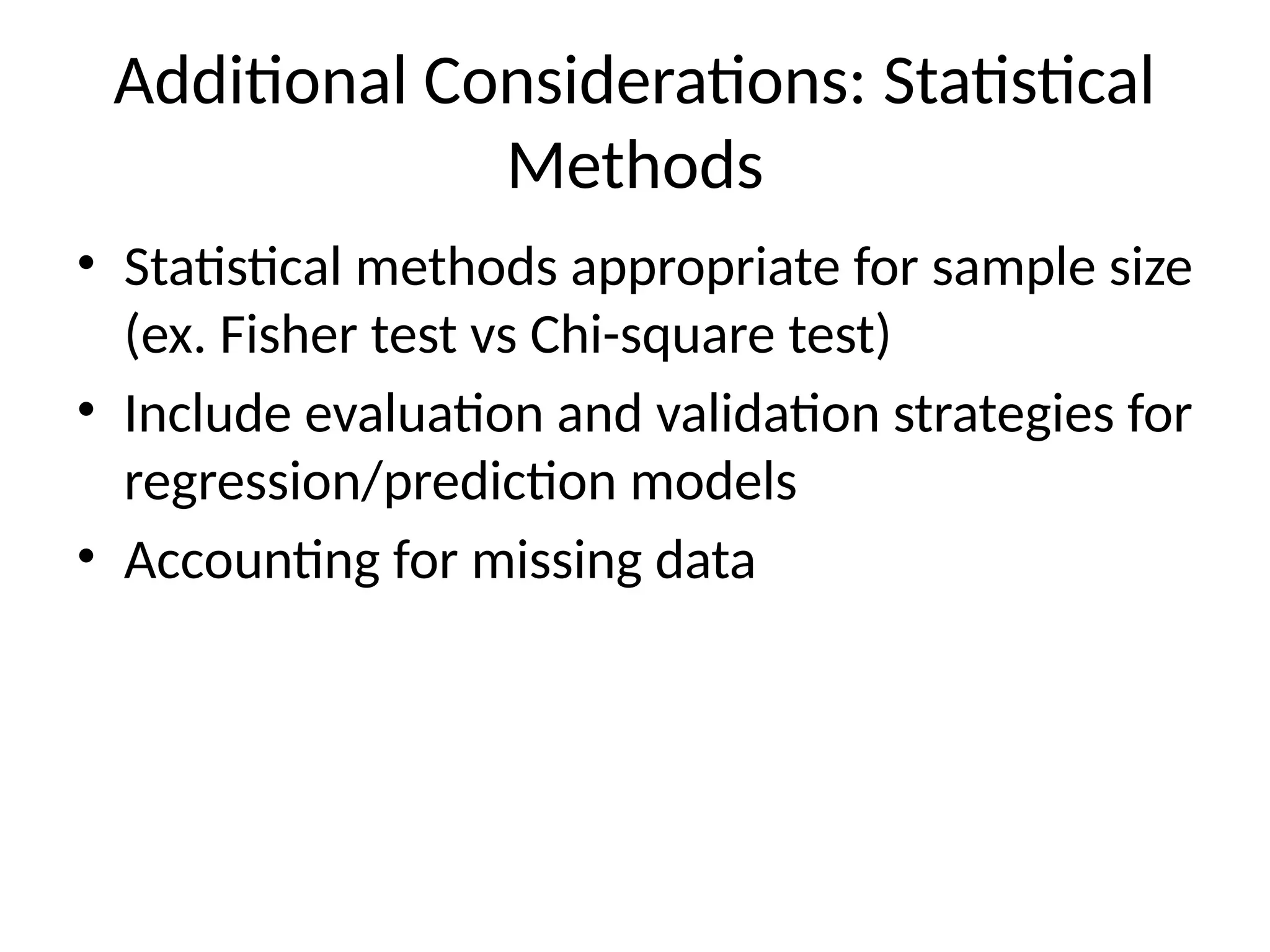 Additional Considerations: Statistical Methods

• Statistical methods appropriate for sample size (ex. Fisher test vs Chi-square test)
• Include evaluation and validation strategies for regression/prediction models
• Accounting for missing data